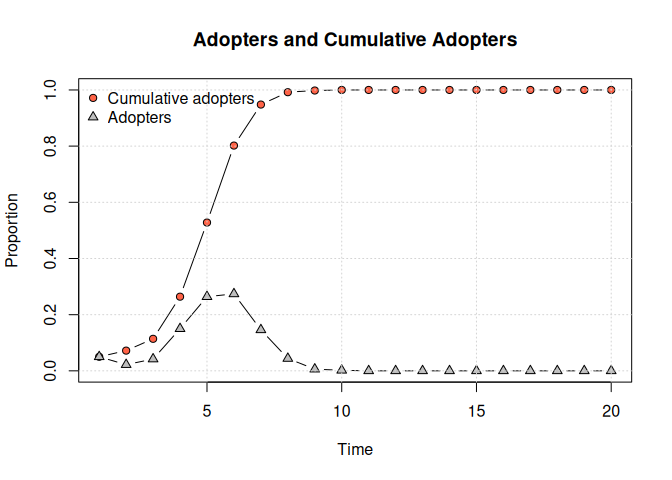 Adopters and Cumulative Adopters

Cumulative adopters
Adopters

Proportion

1.0
0.8
0.6
0.4
0.2
0.0

5
10
15
20

Time